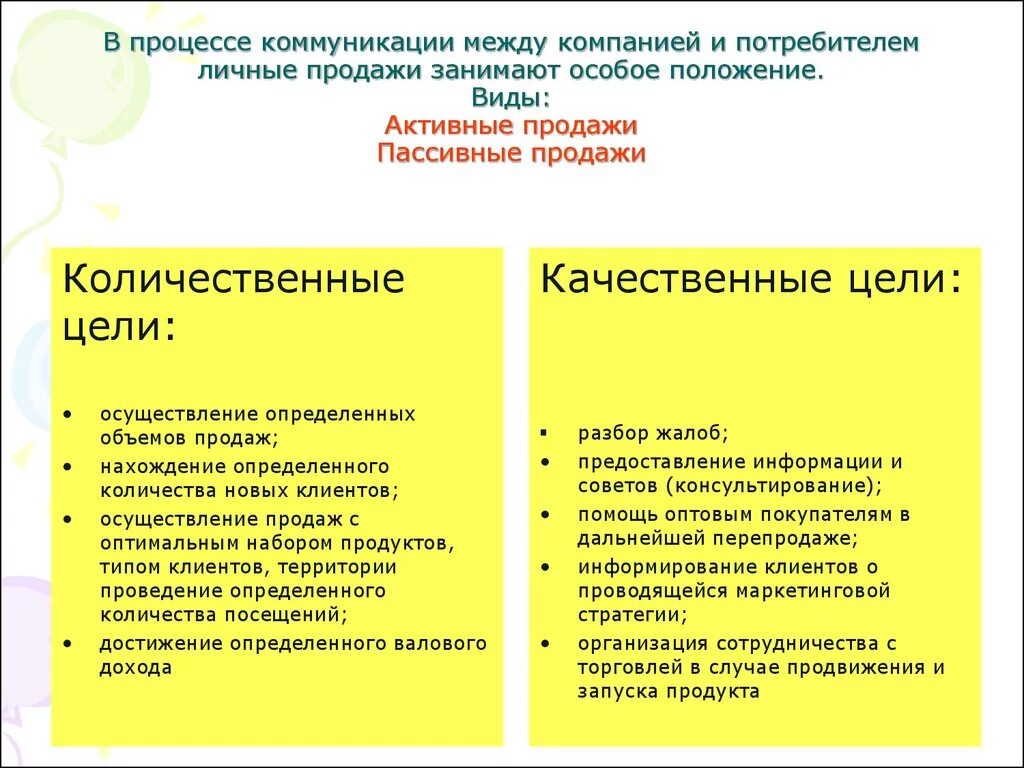 В процессе коммуникации между компанией и потребителем личные продажи занимают особое положение.
Виды:
Активные продажи
Пассивные продажи

Количественные цели:

• осуществление определенных объемов продаж;
• нахождение определенного количества новых клиентов;
• осуществление продаж с оптимальным набором продуктов, типом клиентов, территории проведение определенного количества посещений;
• достижение определенного валового дохода

Качественные цели:

▪ разбор жалоб;
• предоставление информации и советов (консультирование);
• помощь оптовым покупателям в дальнейшей перепродаже;
• информирование клиентов о проводящейся маркетинговой стратегии;
• организация сотрудничества с торговлей в случае продвижения и запуска продукта